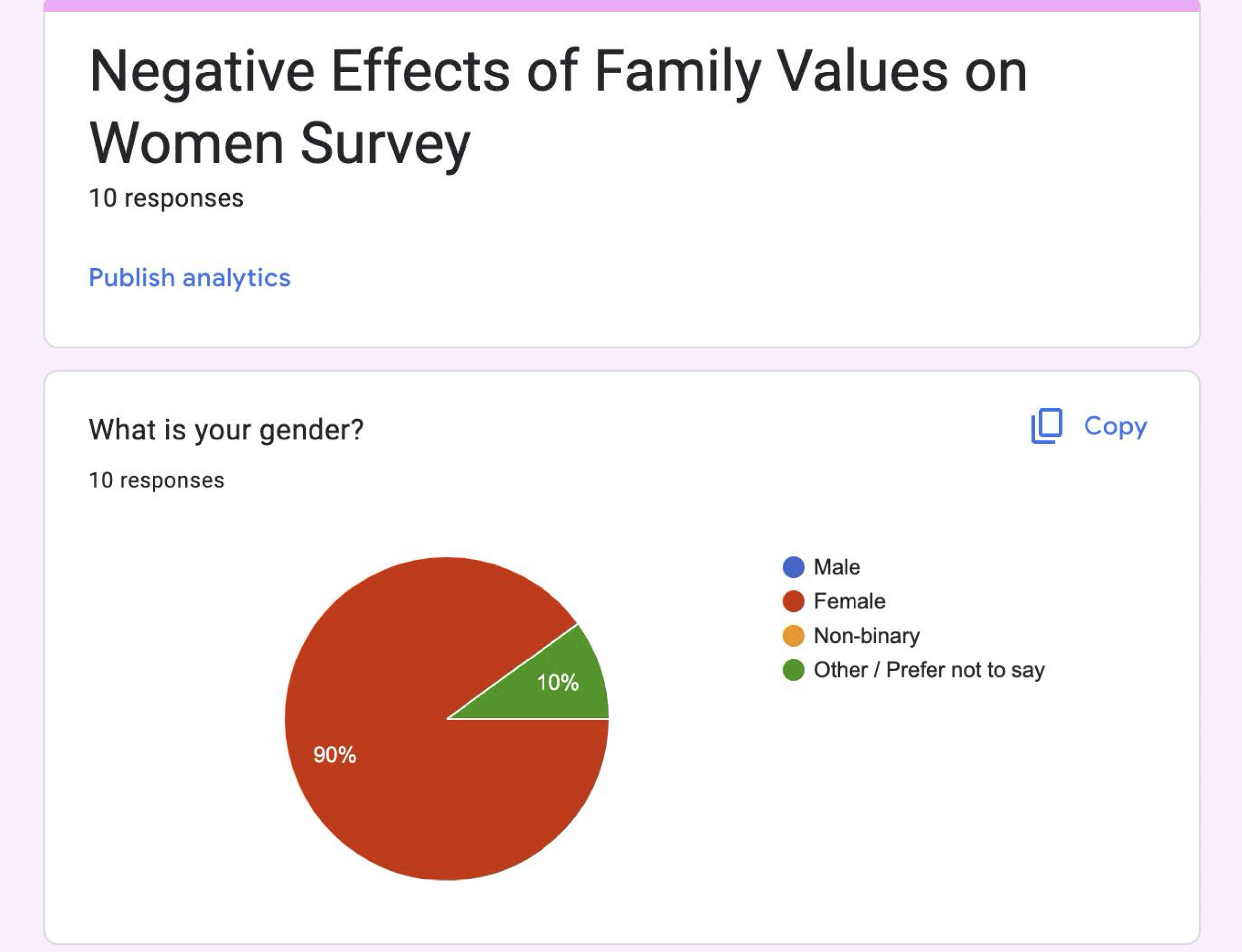 Negative Effects of Family Values on Women Survey

10 responses

Publish analytics

What is your gender?

Copy

10 responses

10%

90%

Male
Female
Non-binary
Other / Prefer not to say